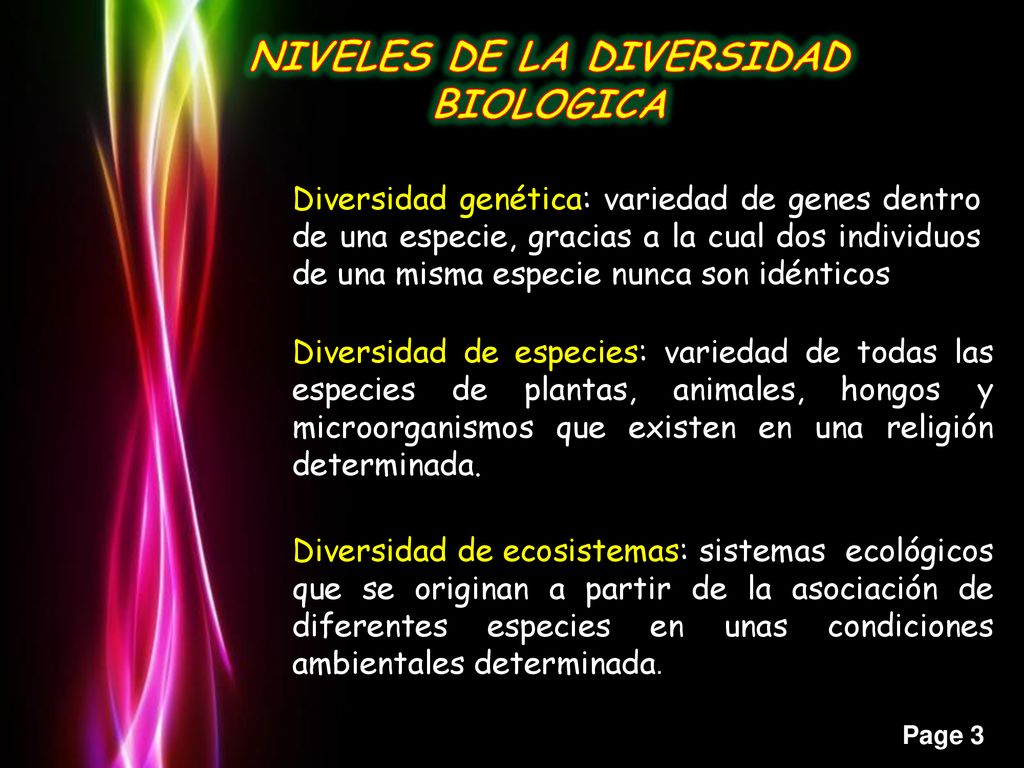 NIVELES DE LA DIVERSIDAD BIOLOGICA

Diversidad genética: variedad de genes dentro de una especie, gracias a la cual dos individuos de una misma especie nunca son idénticos

Diversidad de especies: variedad de todas las especies de plantas, animales, hongos y microorganismos que existen en una religión determinada.

Diversidad de ecosistemas: sistemas ecológicos que se originan a partir de la asociación de diferentes especies en unas condiciones ambientales determinada.

Page 3